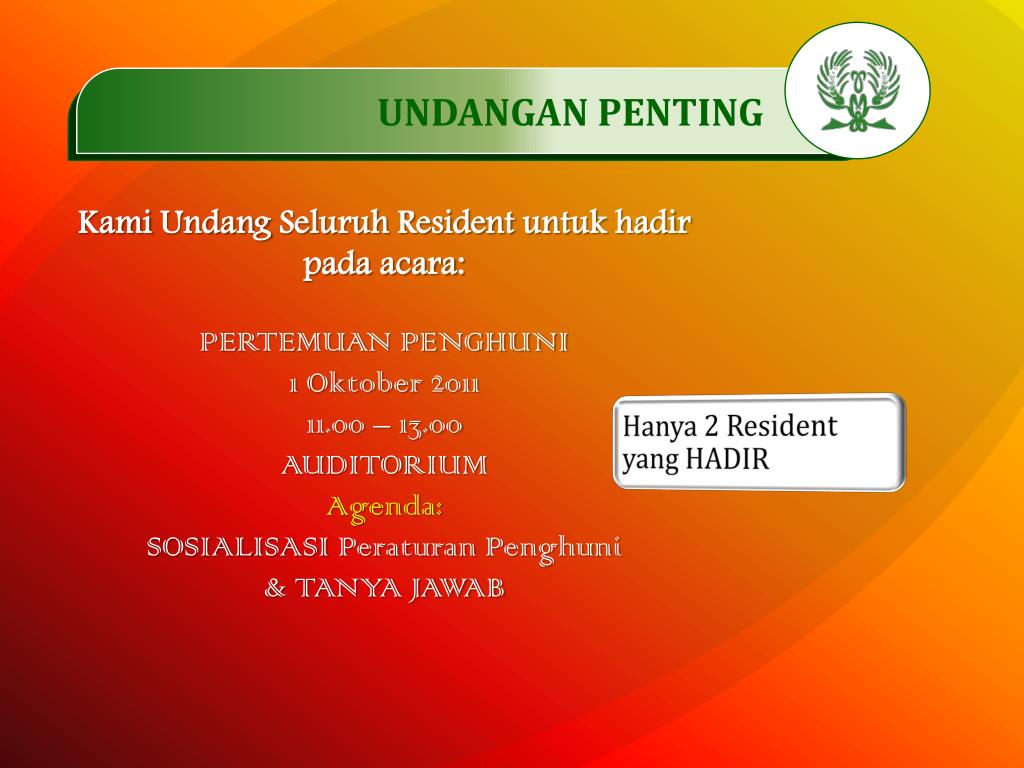 UNDANGAN PENTING

Kami Undang Seluruh Resident untuk hadir pada acara:

PERTEMUAN PENGHUNI
1 Oktober 2011
11.00 – 13.00
AUDITORIUM
Agenda:
SOSIALISASI Peraturan Penghuni
& TANYA JAWAB

Hanya 2 Resident yang HADIR